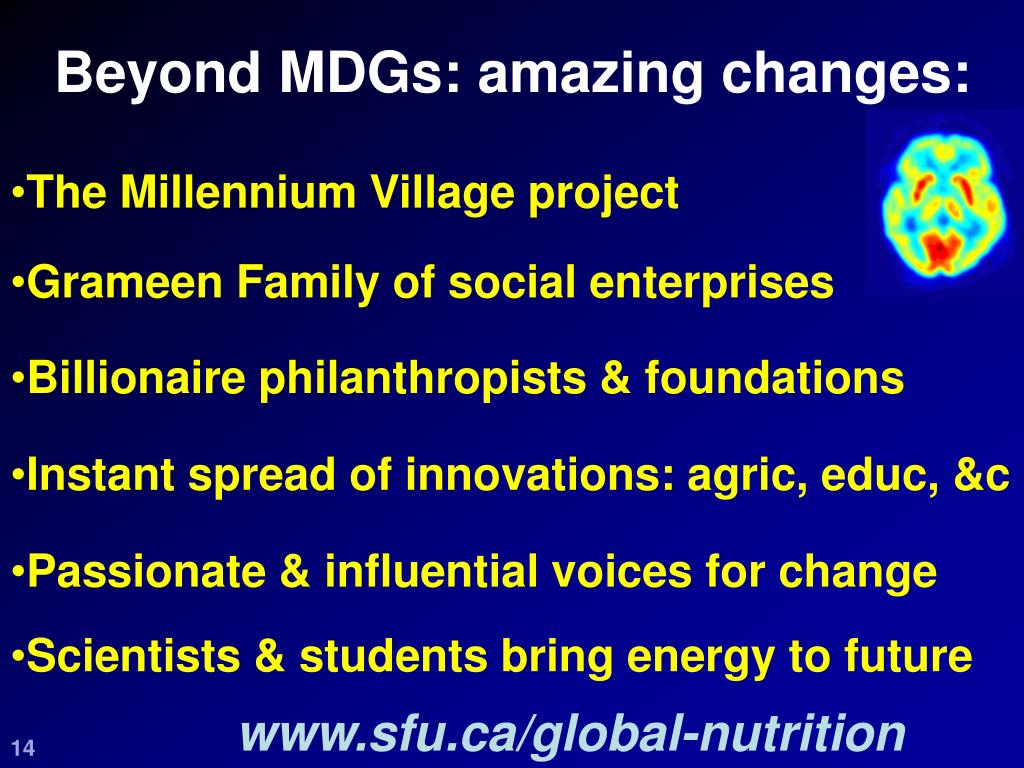 Beyond MDGs: amazing changes:

•The Millennium Village project

•Grameen Family of social enterprises

•Billionaire philanthropists & foundations

•Instant spread of innovations: agric, educ, &c

•Passionate & influential voices for change

•Scientists & students bring energy to future

14

www.sfu.ca/global-nutrition